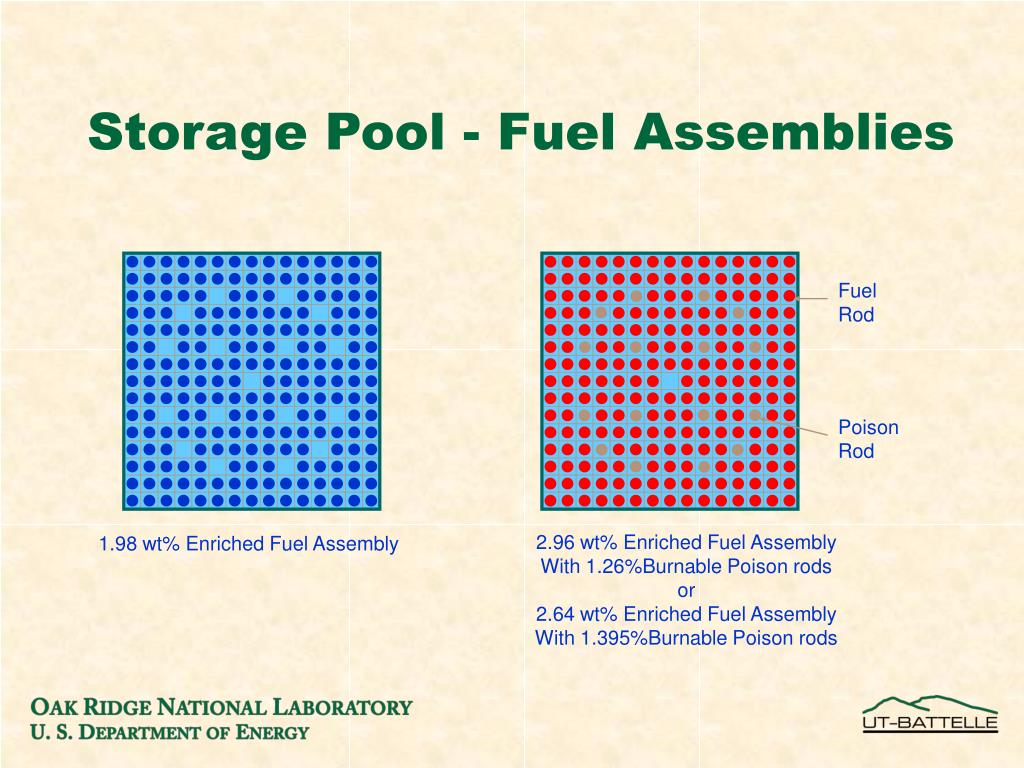 Storage Pool - Fuel Assemblies

Fuel Rod

Poison Rod

1.98 wt% Enriched Fuel Assembly

2.96 wt% Enriched Fuel Assembly With 1.26%Burnable Poison rods or 2.64 wt% Enriched Fuel Assembly With 1.395%Burnable Poison rods

OAK RIDGE NATIONAL LABORATORY
U. S. DEPARTMENT OF ENERGY

UT-BATTELLE